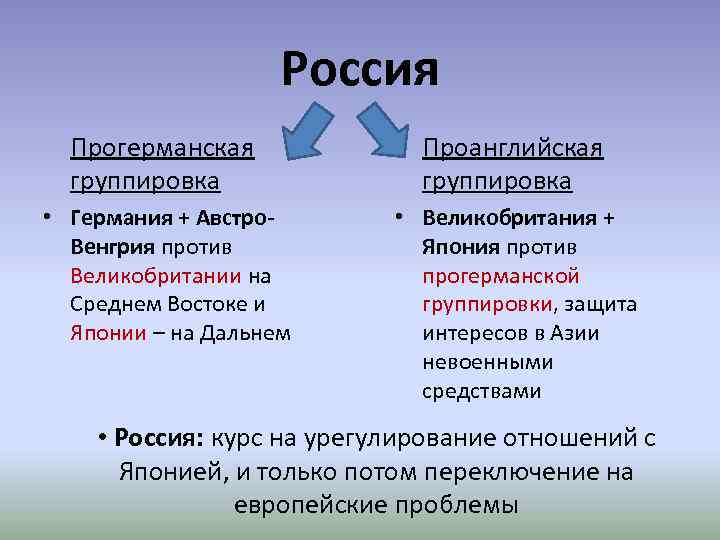 Россия

Прогерманская группировка

• Германия + Австро-Венгрия против Великобритании на Среднем Востоке и Японии – на Дальнем

Проанглийская группировка

• Великобритания + Япония против прогерманской группировки, защита интересов в Азии невоенными средствами

• Россия: курс на урегулирование отношений с Японией, и только потом переключение на европейские проблемы